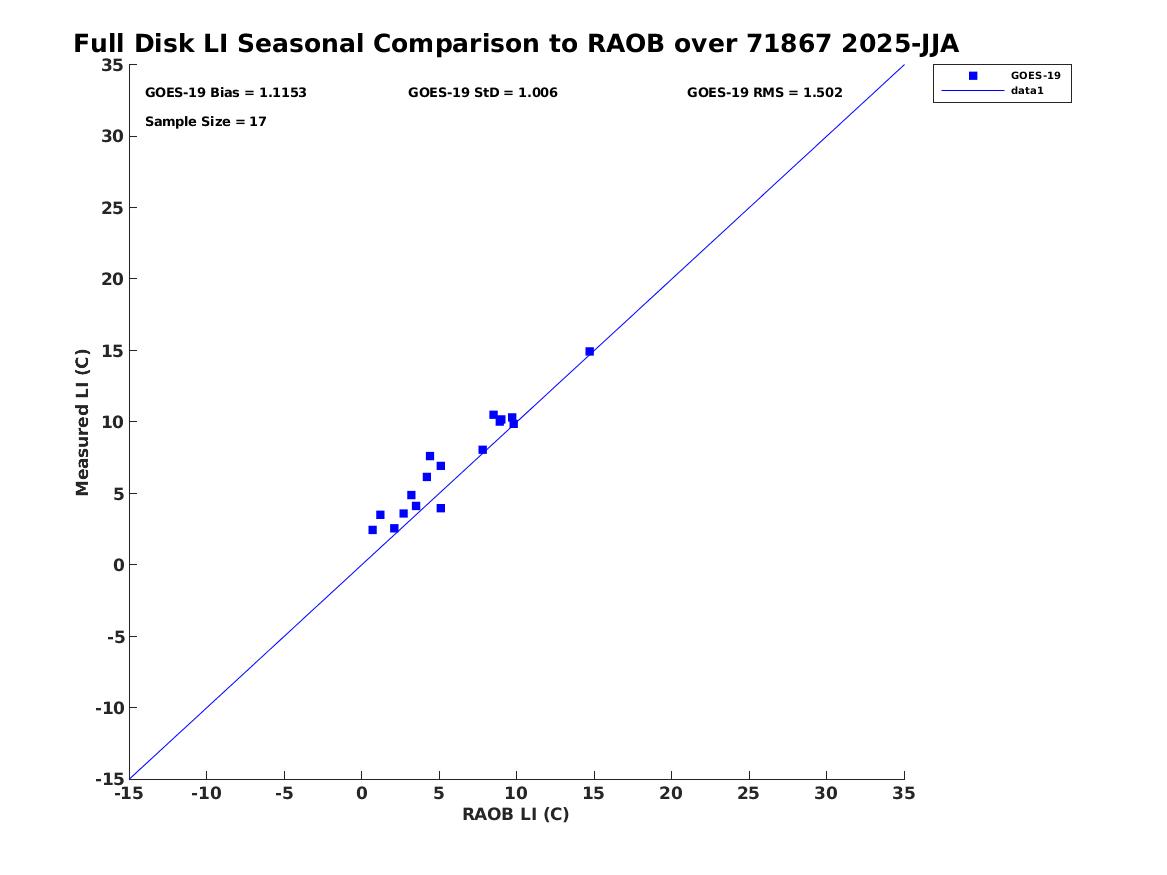 Full Disk LI Seasonal Comparison to RAOB over 71867 2025-JJA

GOES-19 Bias = 1.1153
GOES-19 StD = 1.006
GOES-19 RMS = 1.502
Sample Size = 17

GOES-19
data1

35
30
25
20
15
10
5
0
-5
-10
-15

Measured LI (C)

-15 -10 -5 0 5 10 15 20 25 30 35

RAOB LI (C)